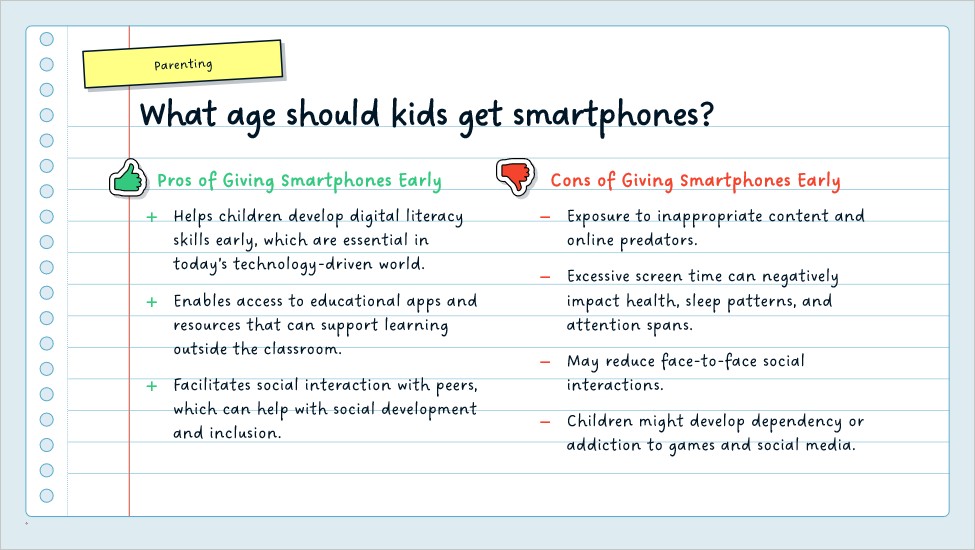 Parenting

What age should kids get smartphones?

Pros of Giving Smartphones Early

+ Helps children develop digital literacy skills early, which are essential in today's technology-driven world.

+ Enables access to educational apps and resources that can support learning outside the classroom.

+ Facilitates social interaction with peers, which can help with social development and inclusion.

Cons of Giving Smartphones Early

– Exposure to inappropriate content and online predators.

– Excessive screen time can negatively impact health, sleep patterns, and attention spans.

– May reduce face-to-face social interactions.

– Children might develop dependency or addiction to games and social media.